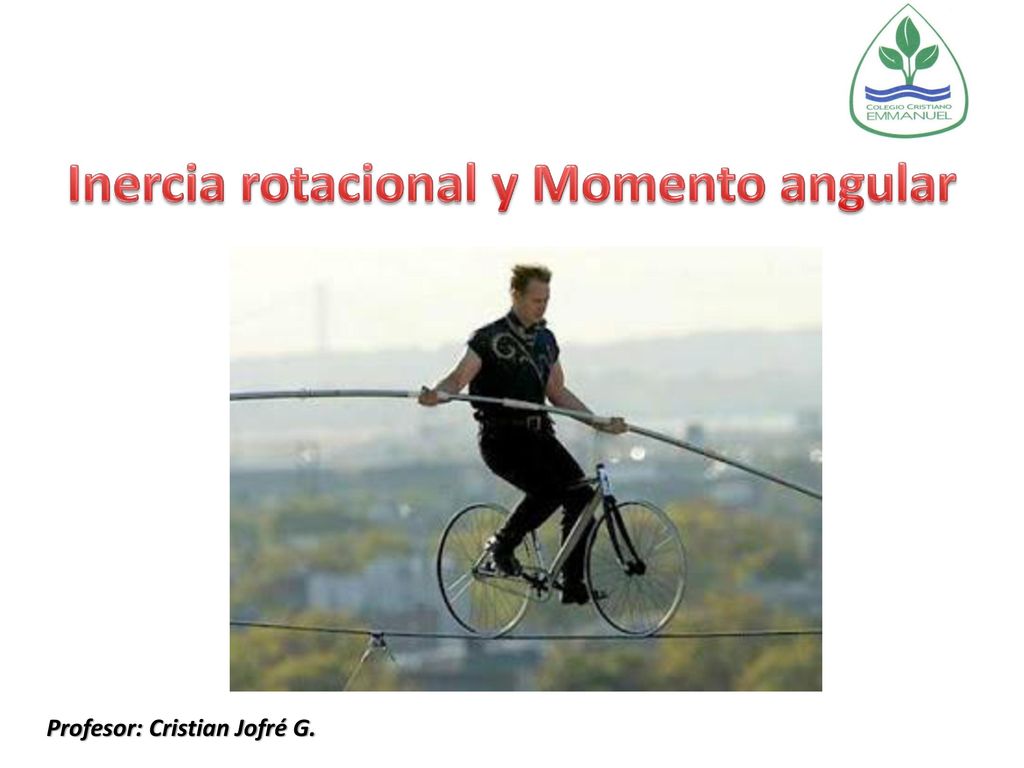 COLEGIO CRISTIANO
EMMANUEL

Inercia rotacional y Momento angular

Profesor: Cristian Jofré G.